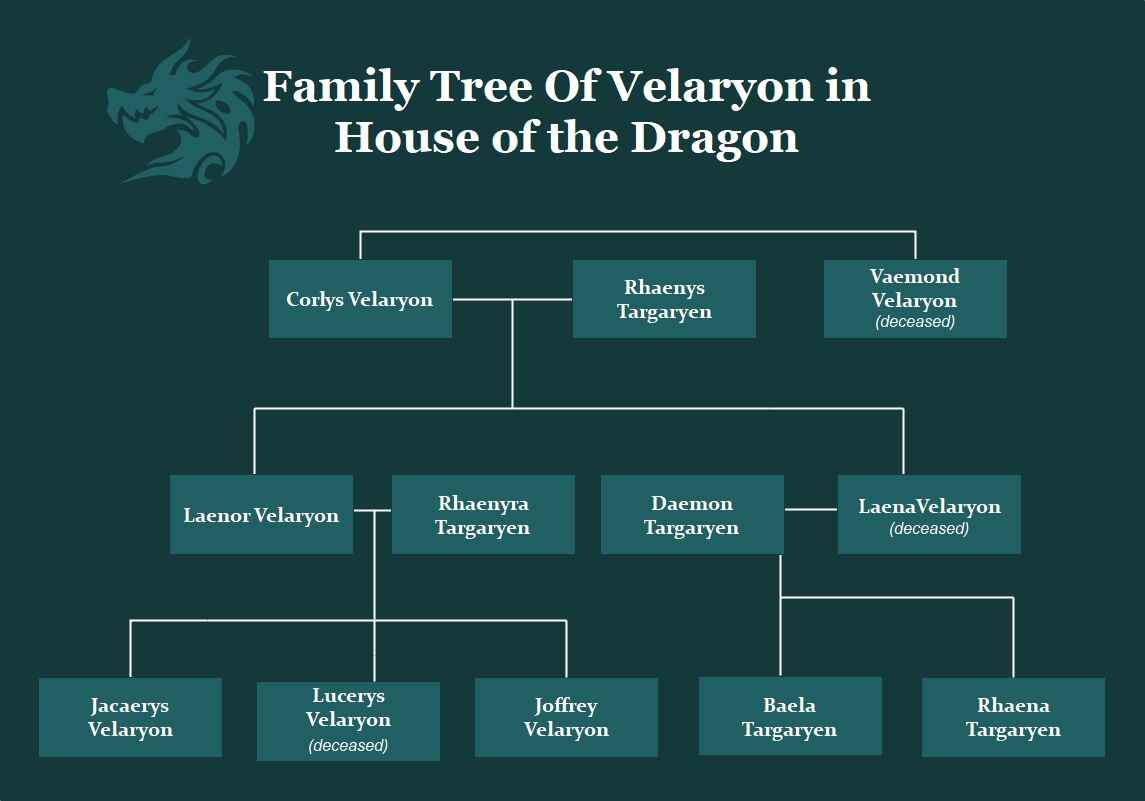 Family Tree Of Velaryon in House of the Dragon

Corlys Velaryon

Rhaenys Targaryen

Vaemond Velaryon
(deceased)

Laenor Velaryon

Rhaenyra Targaryen

Daemon Targaryen

LaenaVelaryon
(deceased)

Jacaerys Velaryon

Lucerys Velaryon
(deceased)

Joffrey Velaryon

Baela Targaryen

Rhaena Targaryen